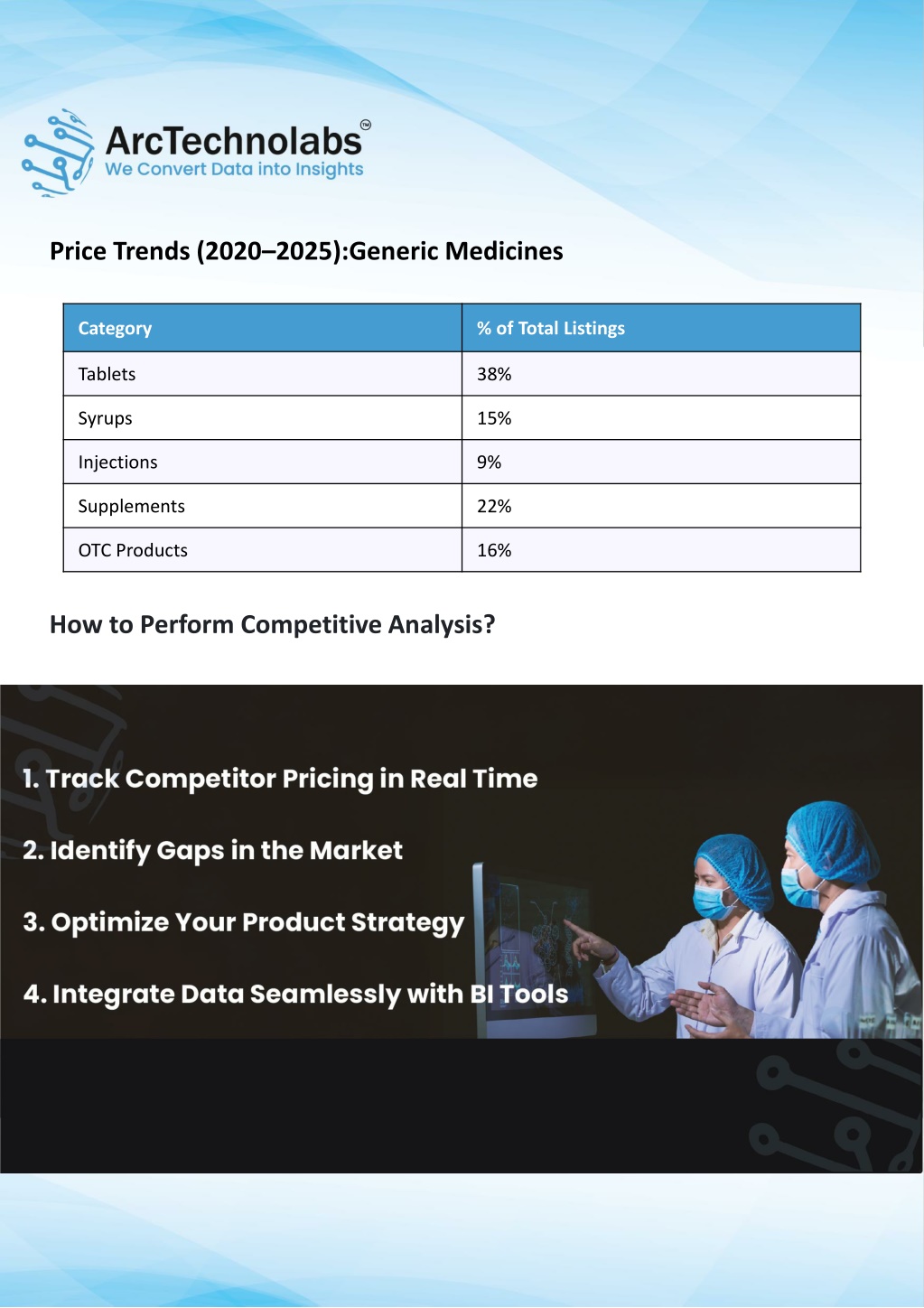 ArcTechnolabs™
We Convert Data into Insights

Price Trends (2020–2025):Generic Medicines

| Category | % of Total Listings |
|---|---|
| Tablets | 38% |
| Syrups | 15% |
| Injections | 9% |
| Supplements | 22% |
| OTC Products | 16% |

How to Perform Competitive Analysis?

1. Track Competitor Pricing in Real Time

2. Identify Gaps in the Market

3. Optimize Your Product Strategy

4. Integrate Data Seamlessly with BI Tools